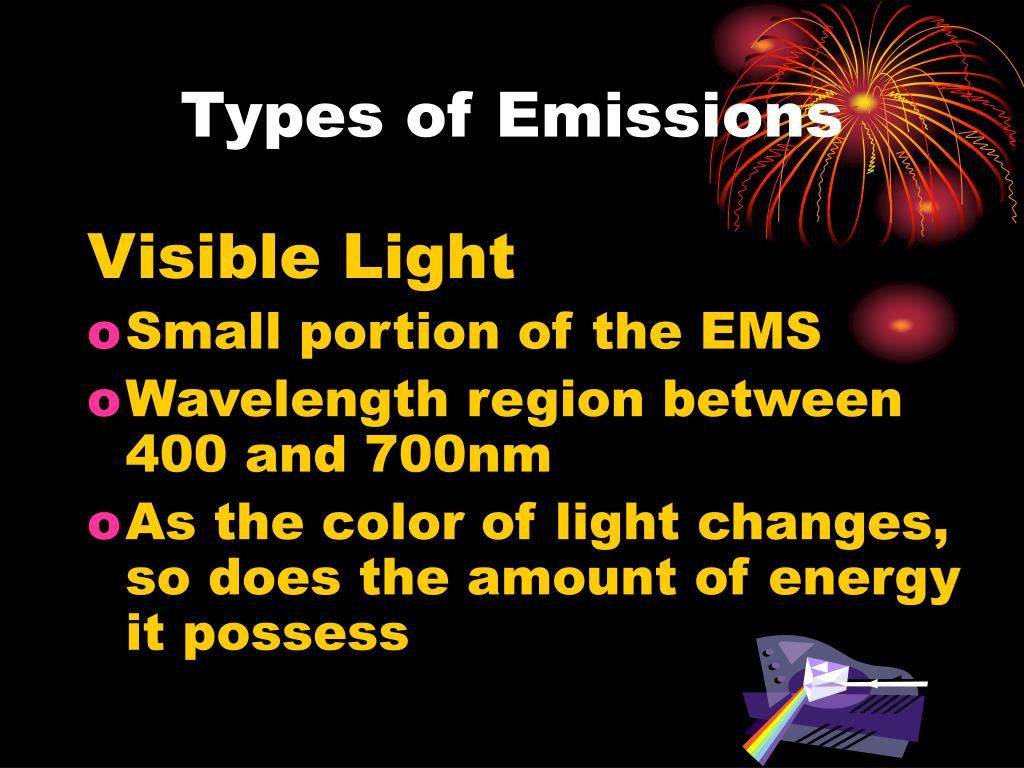 Types of Emissions

Visible Light

o Small portion of the EMS
o Wavelength region between 400 and 700nm
o As the color of light changes, so does the amount of energy it possess